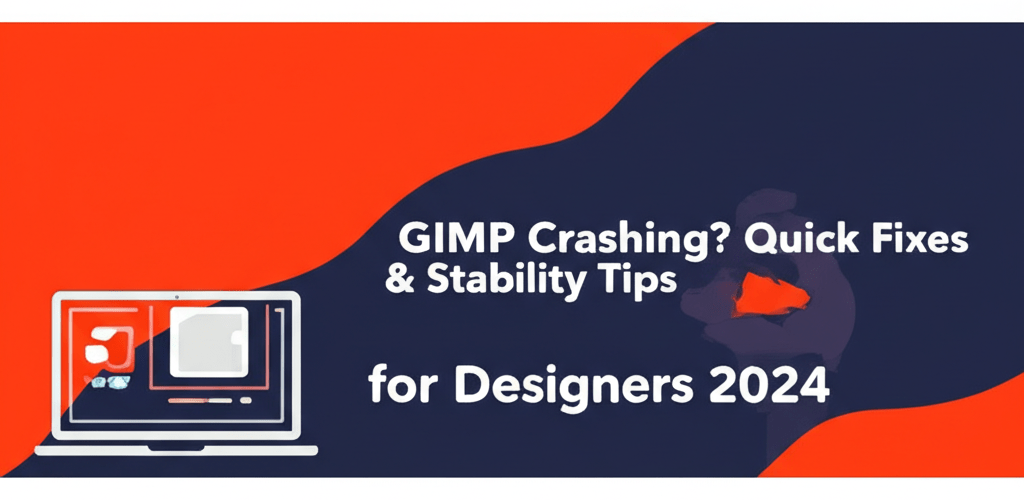 GIMP Crashing? Quick Fixes & Stability Tips

for Designers 2024